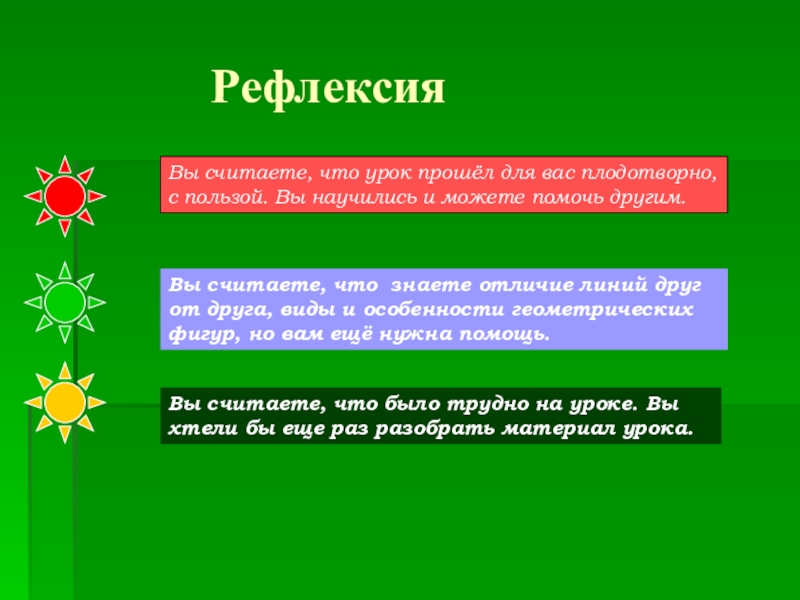 Рефлексия

Вы считаете, что урок прошёл для вас плодотворно, с пользой. Вы научились и можете помочь другим.

Вы считаете, что знаете отличие линий друг от друга, виды и особенности геометрических фигур, но вам ещё нужна помощь.

Вы считаете, что было трудно на уроке. Вы хтели бы еще раз разобрать материал урока.